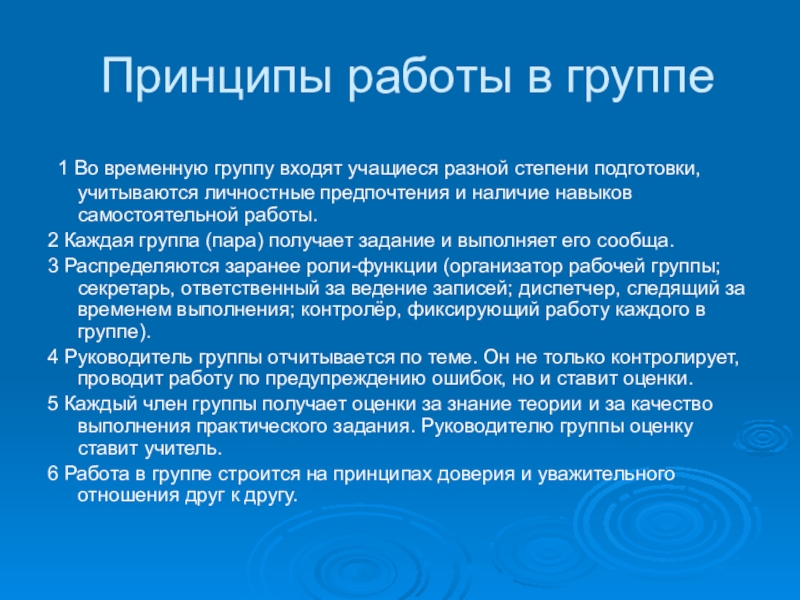 Принципы работы в группе

1 Во временную группу входят учащиеся разной степени подготовки, учитываются личностные предпочтения и наличие навыков самостоятельной работы.

2 Каждая группа (пара) получает задание и выполняет его сообща.

3 Распределяются заранее роли-функции (организатор рабочей группы; секретарь, ответственный за ведение записей; диспетчер, следящий за временем выполнения; контролёр, фиксирующий работу каждого в группе).

4 Руководитель группы отчитывается по теме. Он не только контролирует, проводит работу по предупреждению ошибок, но и ставит оценки.

5 Каждый член группы получает оценки за знание теории и за качество выполнения практического задания. Руководителю группы оценку ставит учитель.

6 Работа в группе строится на принципах доверия и уважительного отношения друг к другу.